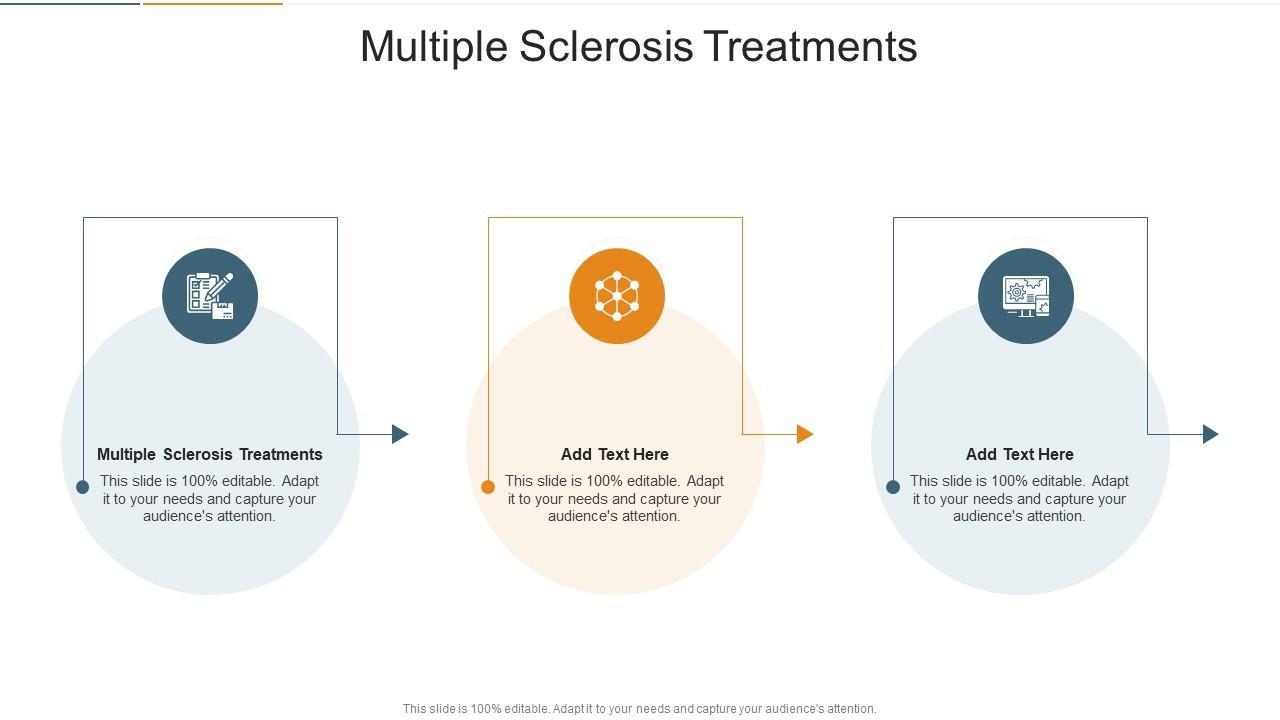 Multiple Sclerosis Treatments

Multiple Sclerosis Treatments
This slide is 100% editable. Adapt it to your needs and capture your audience's attention.

Add Text Here
This slide is 100% editable. Adapt it to your needs and capture your audience's attention.

Add Text Here
This slide is 100% editable. Adapt it to your needs and capture your audience's attention.

This slide is 100% editable. Adapt it to your needs and capture your audience's attention.